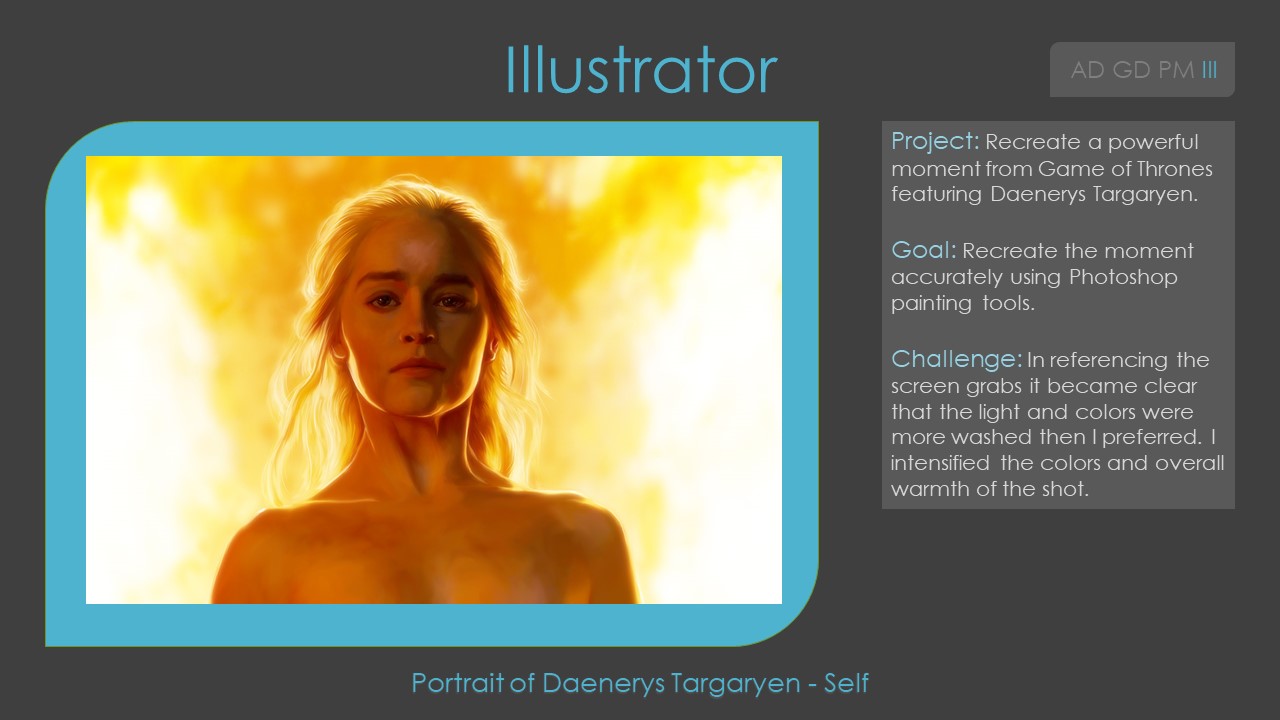 Illustrator

AD GD PM Ill

Project: Recreate a powerful moment from Game of Thrones featuring Daenerys Targaryen.

Goal: Recreate the moment accurately using Photoshop painting tools.

Challenge: In referencing the screen grabs it became clear that the light and colors were more washed then I preferred. I intensified the colors and overall warmth of the shot.

Portrait of Daenerys Targaryen - Self